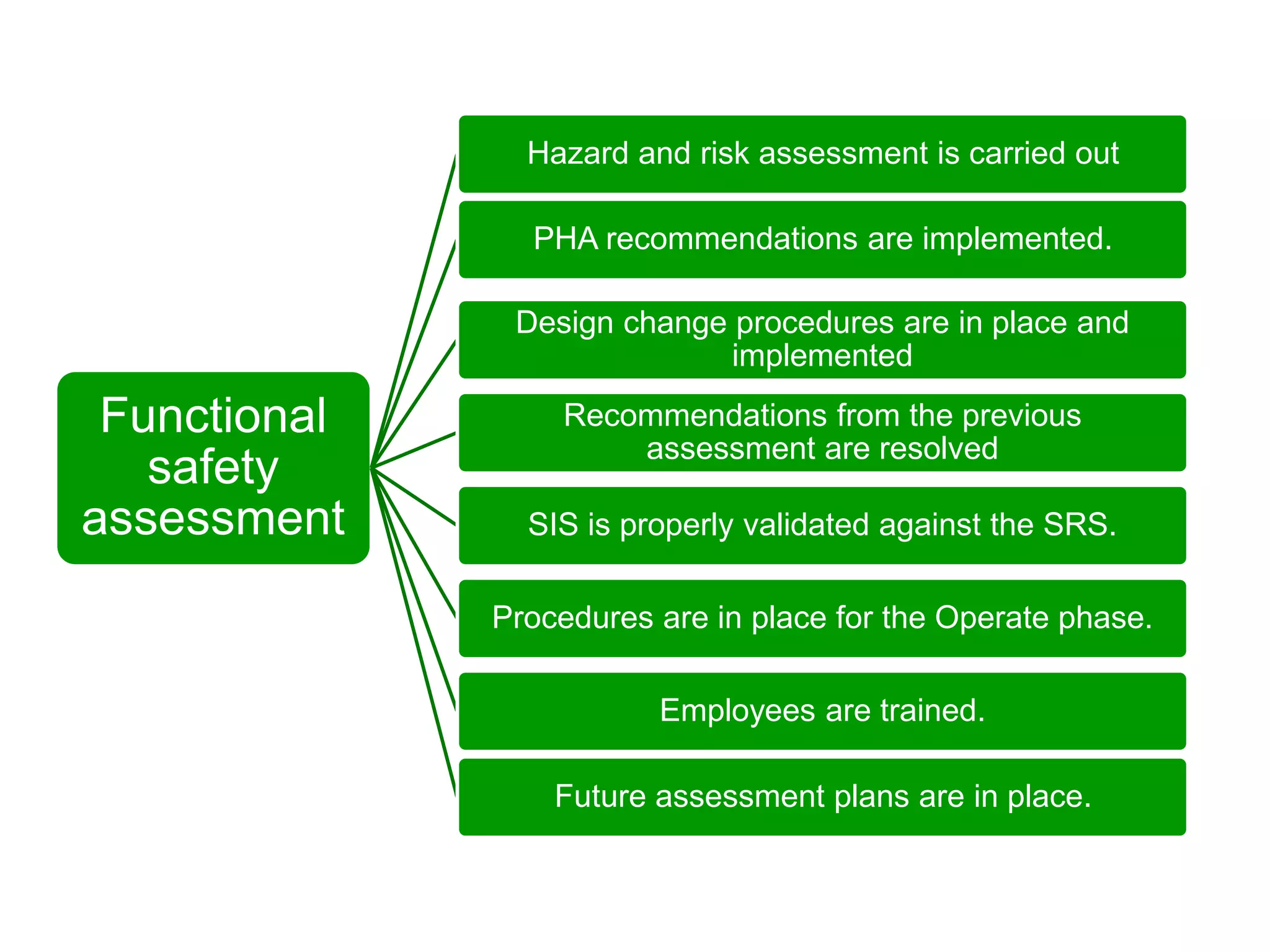 Functional safety assessment

Hazard and risk assessment is carried out

PHA recommendations are implemented.

Design change procedures are in place and implemented

Recommendations from the previous assessment are resolved

SIS is properly validated against the SRS.

Procedures are in place for the Operate phase.

Employees are trained.

Future assessment plans are in place.